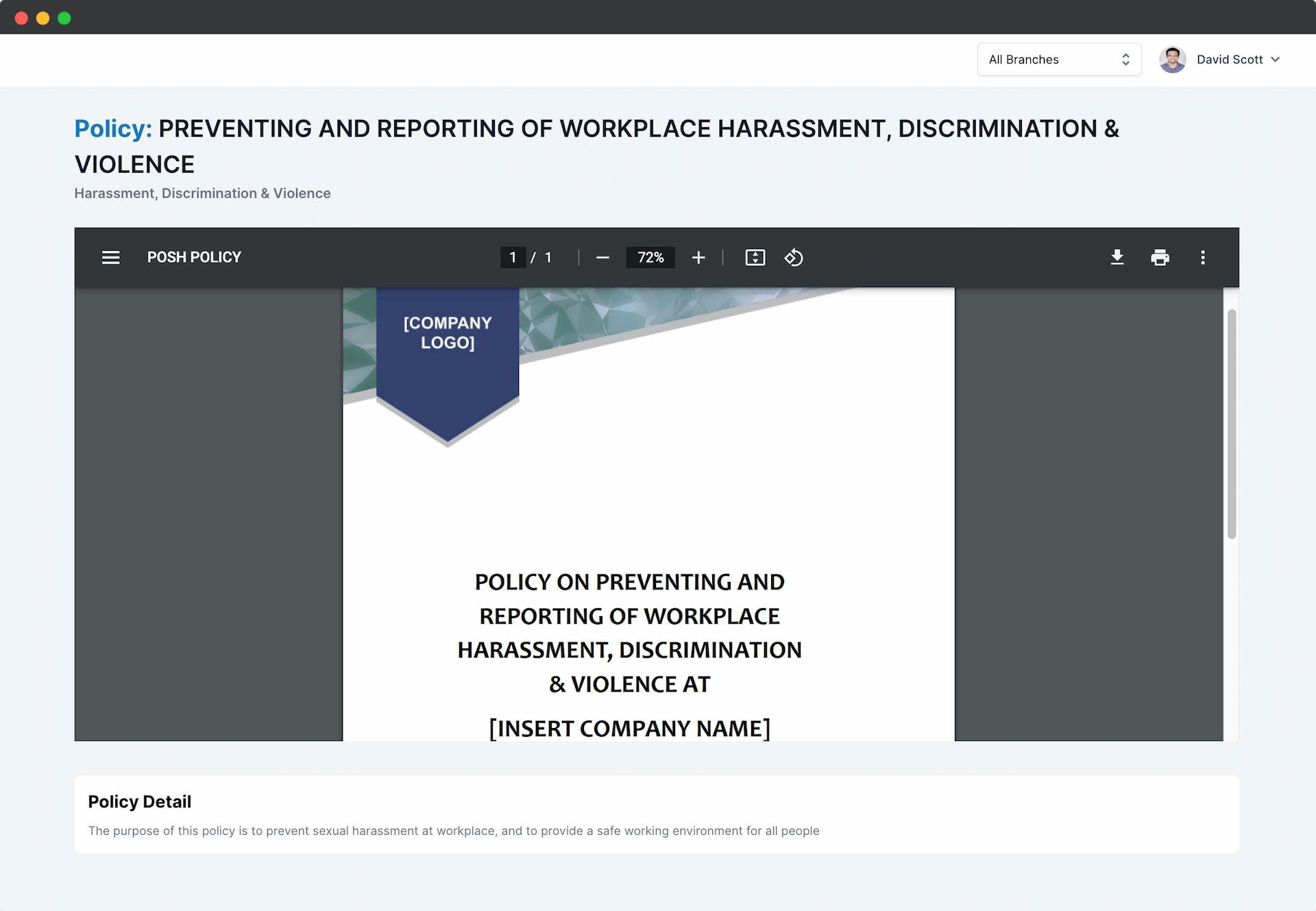 All Branches

David Scott

Policy: PREVENTING AND REPORTING OF WORKPLACE HARASSMENT, DISCRIMINATION & VIOLENCE

Harassment, Discrimination & Violence

POSH POLICY

1 / 1

72%

[COMPANY LOGO]

POLICY ON PREVENTING AND REPORTING OF WORKPLACE HARASSMENT, DISCRIMINATION & VIOLENCE AT

[INSERT COMPANY NAME]

Policy Detail

The purpose of this policy is to prevent sexual harassment at workplace, and to provide a safe working environment for all people